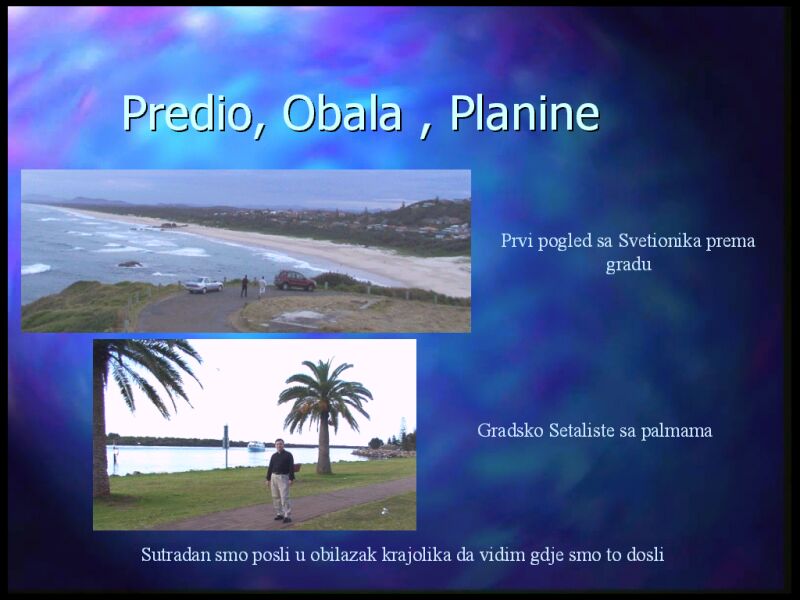 Predio, Obala , Planine

Prvi pogled sa Svetionika prema gradu

Gradsko Setaliste sa palmama

Sutradan smo posli u obilazak krajolika da vidim gdje smo to dosli